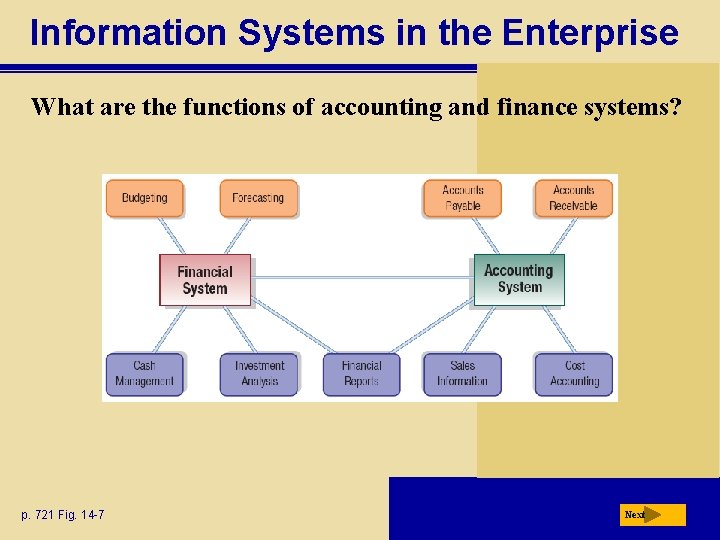 Information Systems in the Enterprise

What are the functions of accounting and finance systems?

Budgeting

Forecasting

Accounts Payable

Accounts Receivable

Financial System

Accounting System

Cash Management

Investment Analysis

Financial Reports

Sales Information

Cost Accounting

p. 721 Fig. 14-7

Next